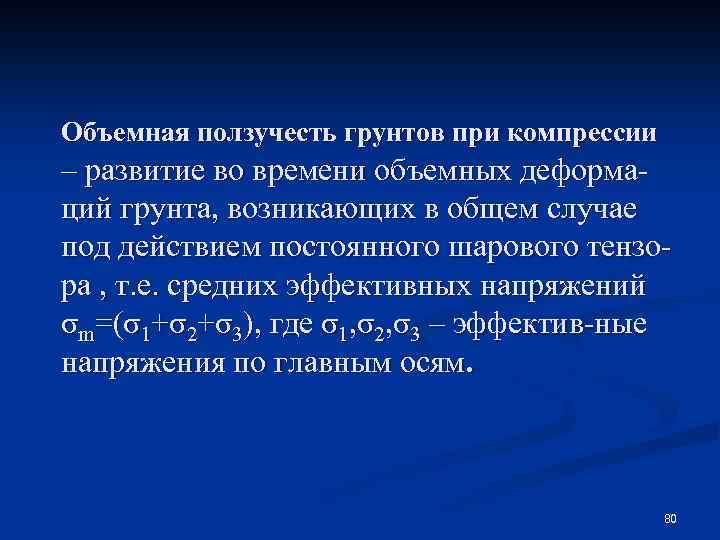 Объемная ползучесть грунтов при компрессии – развитие во времени объемных деформаций грунта, возникающих в общем случае под действием постоянного шарового тензора , т.е. средних эффективных напряжений $\sigma_m=(\sigma_1+\sigma_2+\sigma_3)$, где $\sigma_1,\sigma_2,\sigma_3$ – эффектив-ные напряжения по главным осям.

80